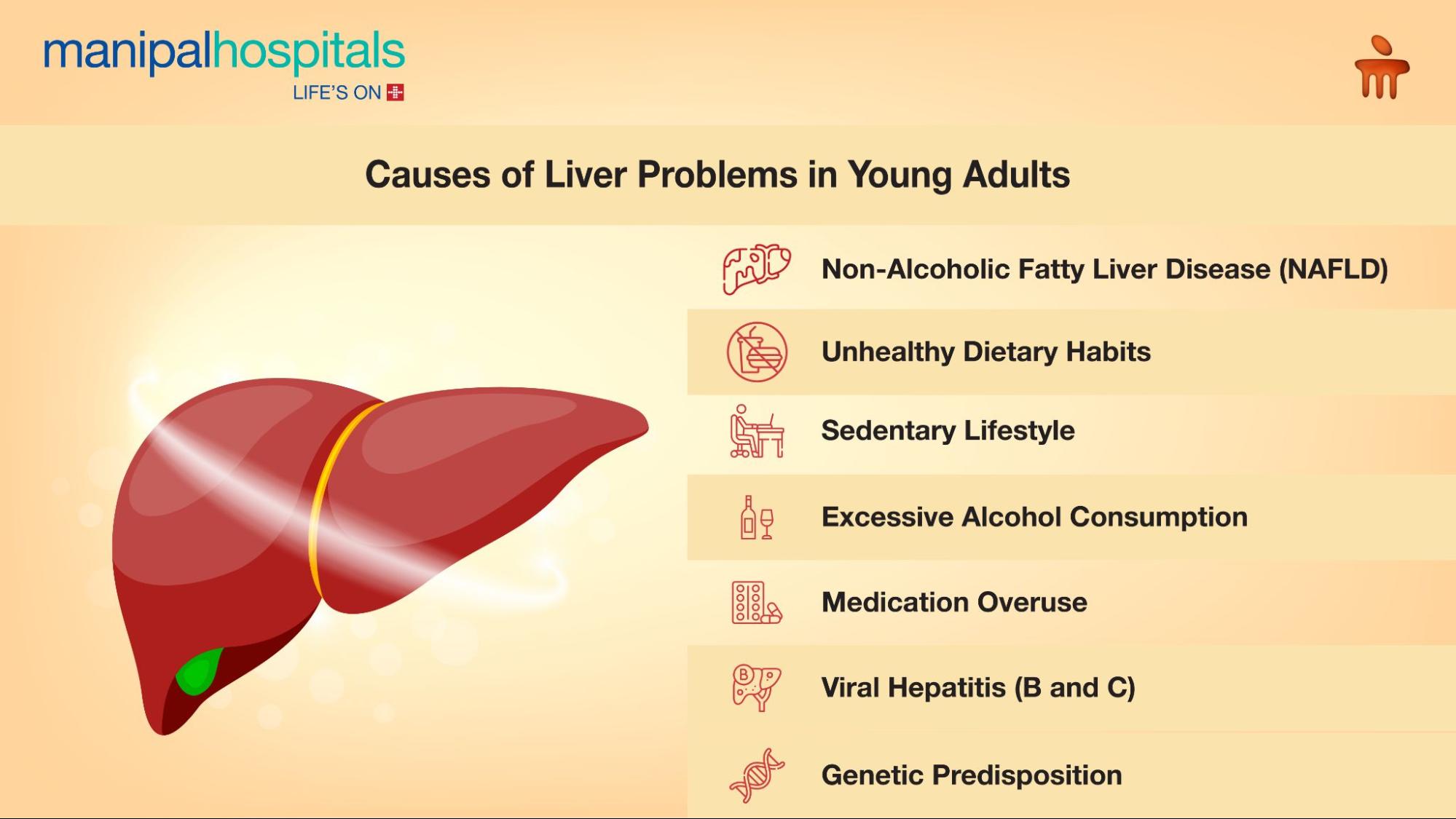 manipalhospitals
LIFE'S ON

Causes of Liver Problems in Young Adults

Non-Alcoholic Fatty Liver Disease (NAFLD)

Unhealthy Dietary Habits

Sedentary Lifestyle

Excessive Alcohol Consumption

Medication Overuse

Viral Hepatitis (B and C)

Genetic Predisposition